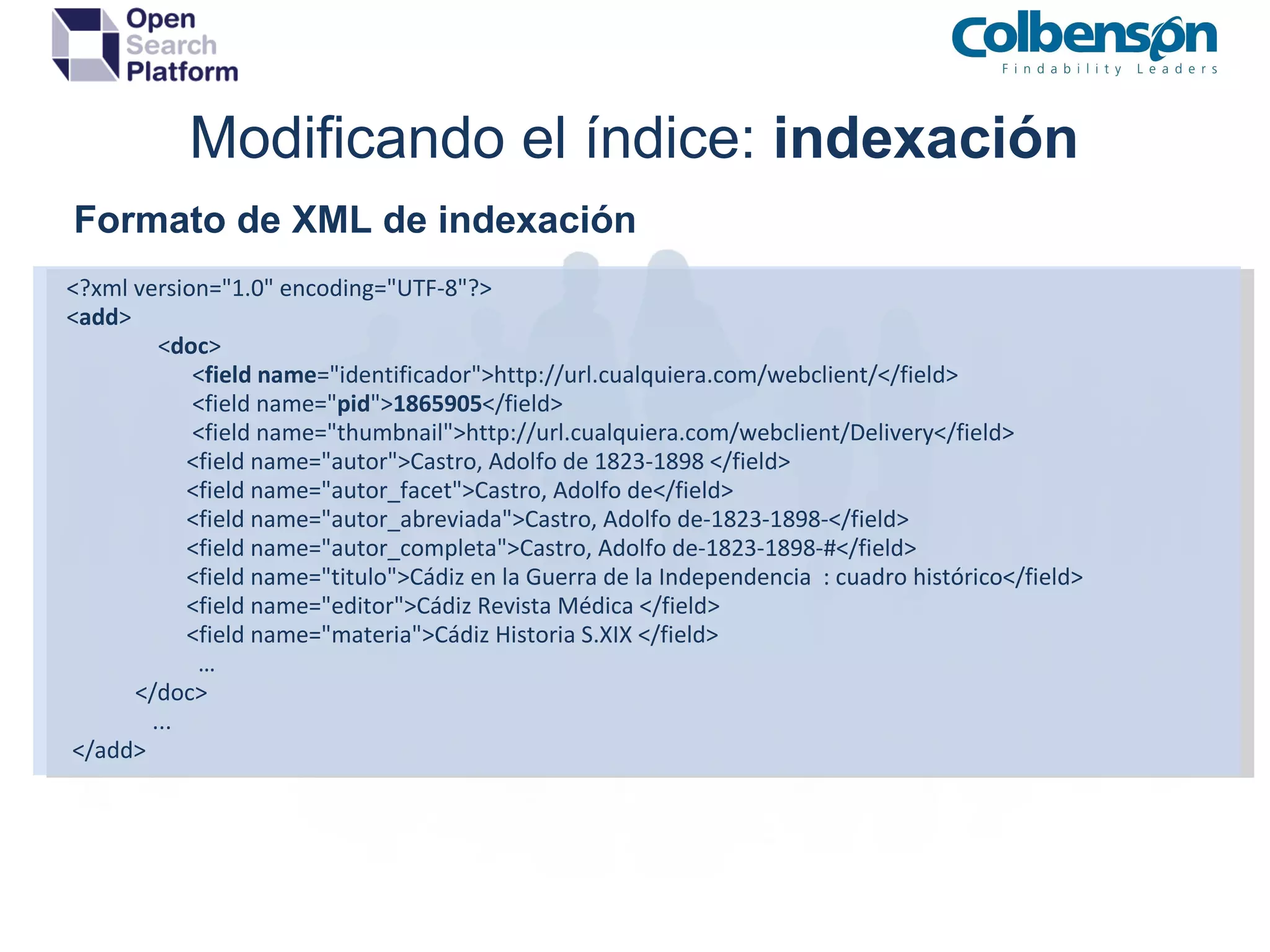 Open Search Platform

Colbenson
Findability Leaders

Modificando el índice: indexación

Formato de XML de indexación

<?xml version="1.0" encoding="UTF-8"?>
<add>
<doc>
<field name="identificador">http://url.cualquiera.com/webclient/</field>
<field name="pid">1865905</field>
<field name="thumbnail">http://url.cualquiera.com/webclient/Delivery</field>
<field name="autor">Castro, Adolfo de 1823-1898 </field>
<field name="autor_facet">Castro, Adolfo de</field>
<field name="autor_abreviada">Castro, Adolfo de-1823-1898-</field>
<field name="autor_completa">Castro, Adolfo de-1823-1898-#</field>
<field name="titulo">Cádiz en la Guerra de la Independencia : cuadro histórico</field>
<field name="editor">Cádiz Revista Médica </field>
<field name="materia">Cádiz Historia S.XIX </field>
...
</doc>
...
</add>